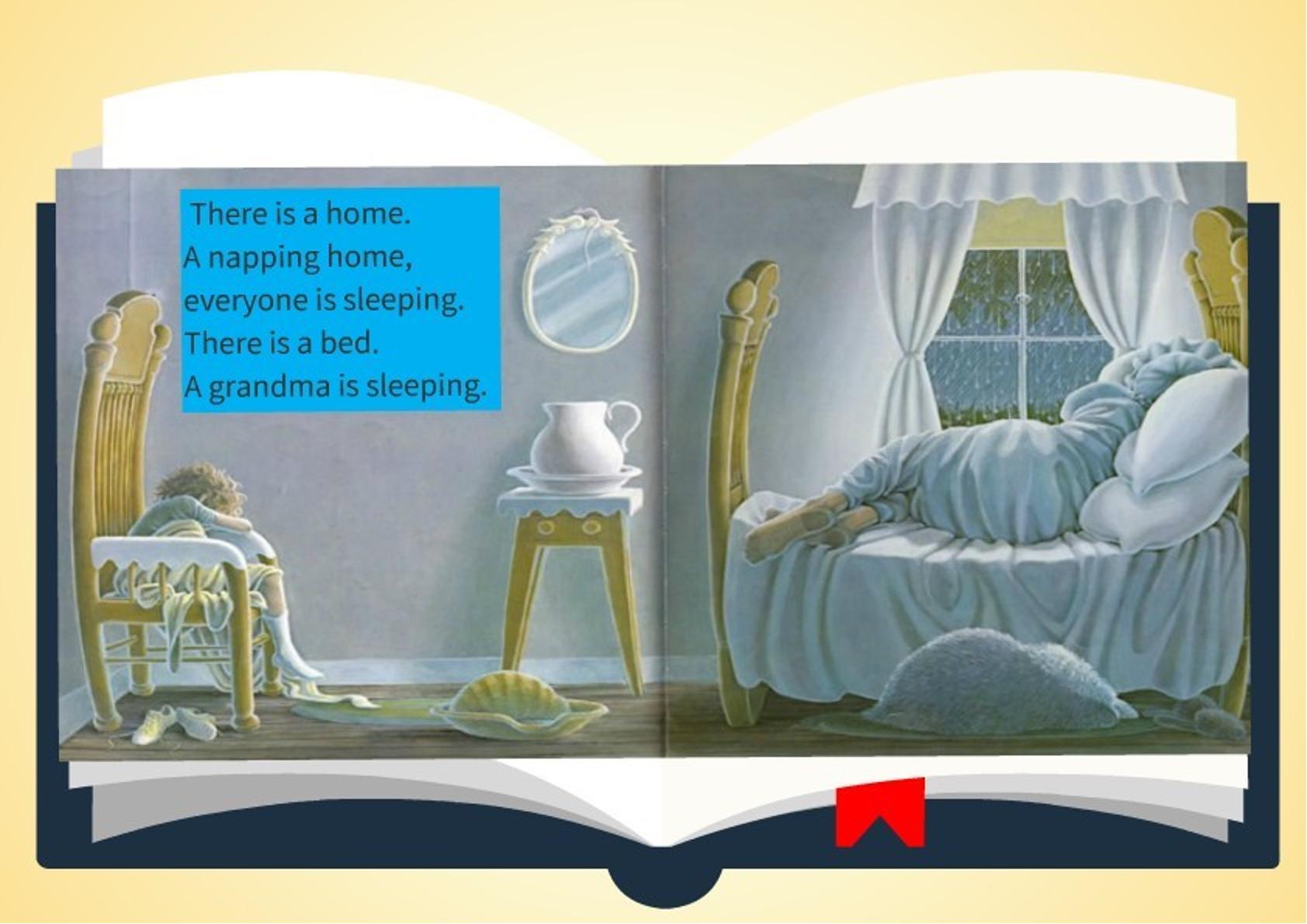 There is a home.
A napping home,
everyone is sleeping.
There is a bed.
A grandma is sleeping.